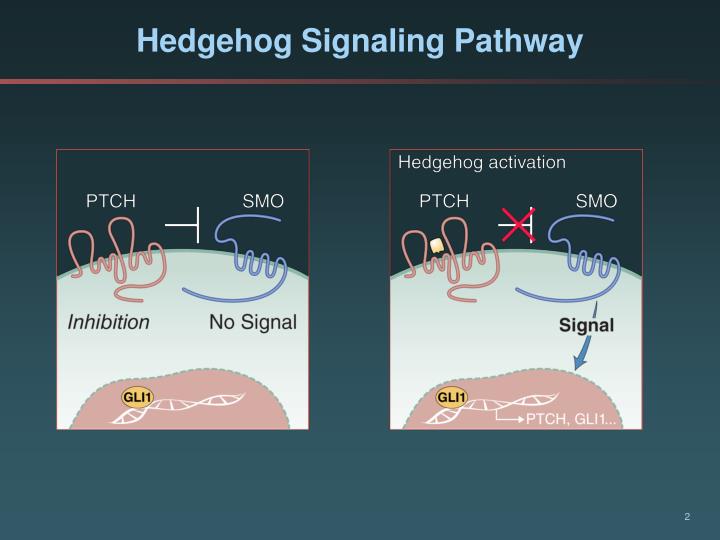 Hedgehog Signaling Pathway

PTCH

SMO

Inhibition

No Signal

GLI1

Hedgehog activation

PTCH

SMO

Signal

GLI1

PTCH, GLI1...

2